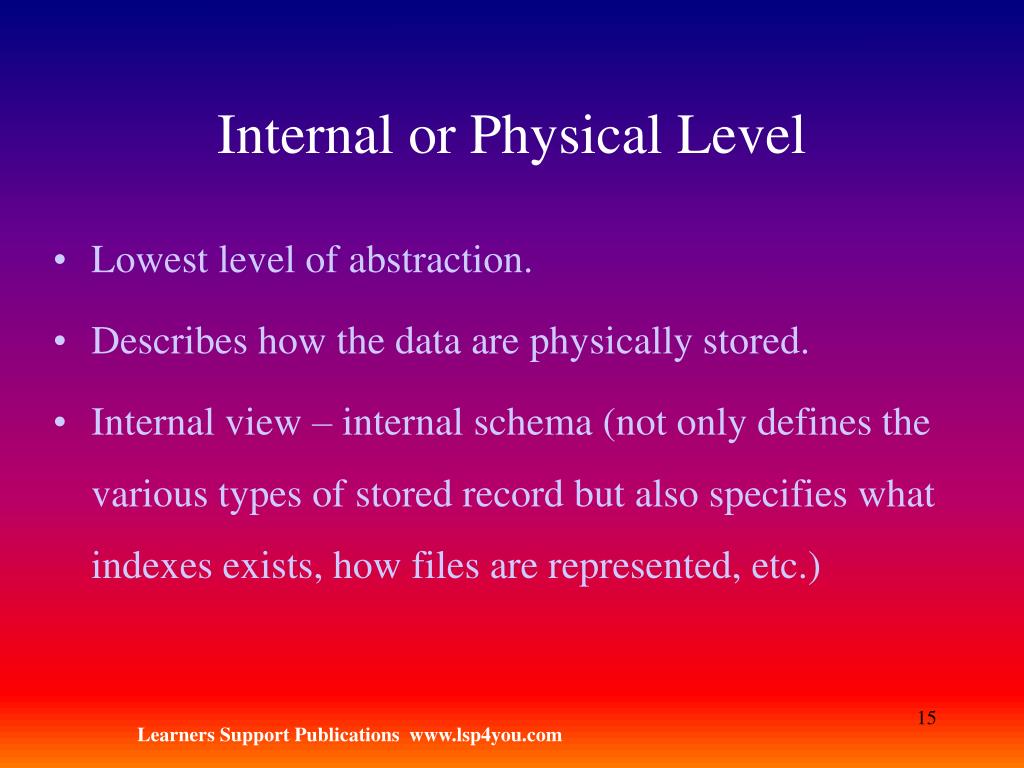 Internal or Physical Level

• Lowest level of abstraction.

• Describes how the data are physically stored.

• Internal view – internal schema (not only defines the various types of stored record but also specifies what indexes exists, how files are represented, etc.)

15

Learners Support Publications www.lsp4you.com